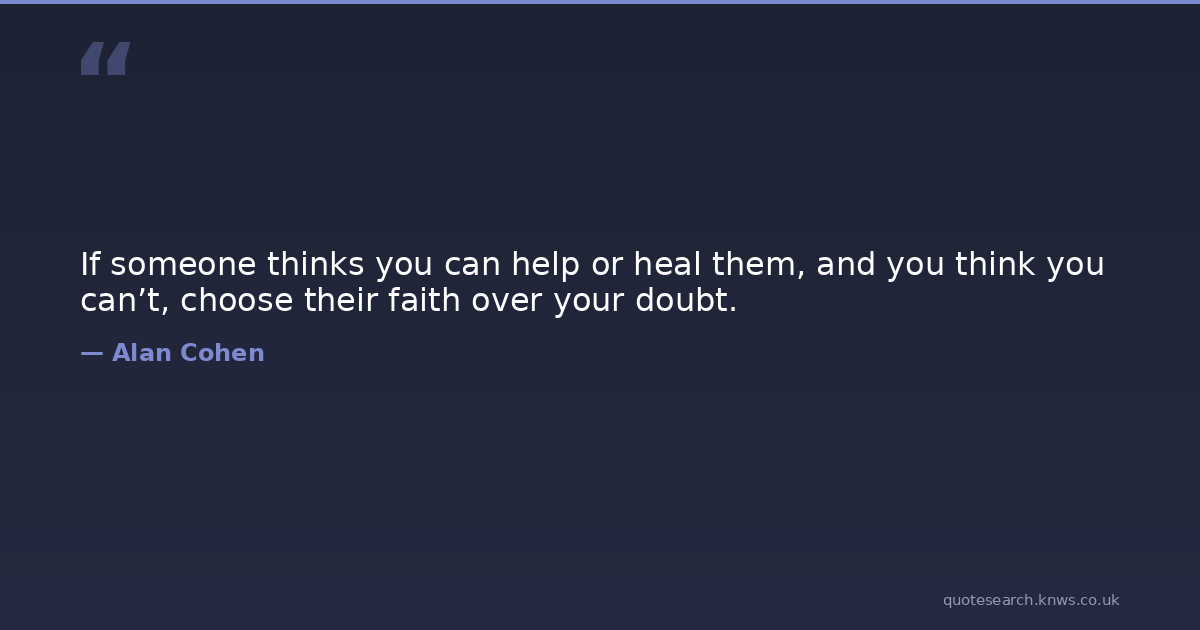 “

If someone thinks you can help or heal them, and you think you can’t, choose their faith over your doubt.

— Alan Cohen

quotesearch.knws.co.uk